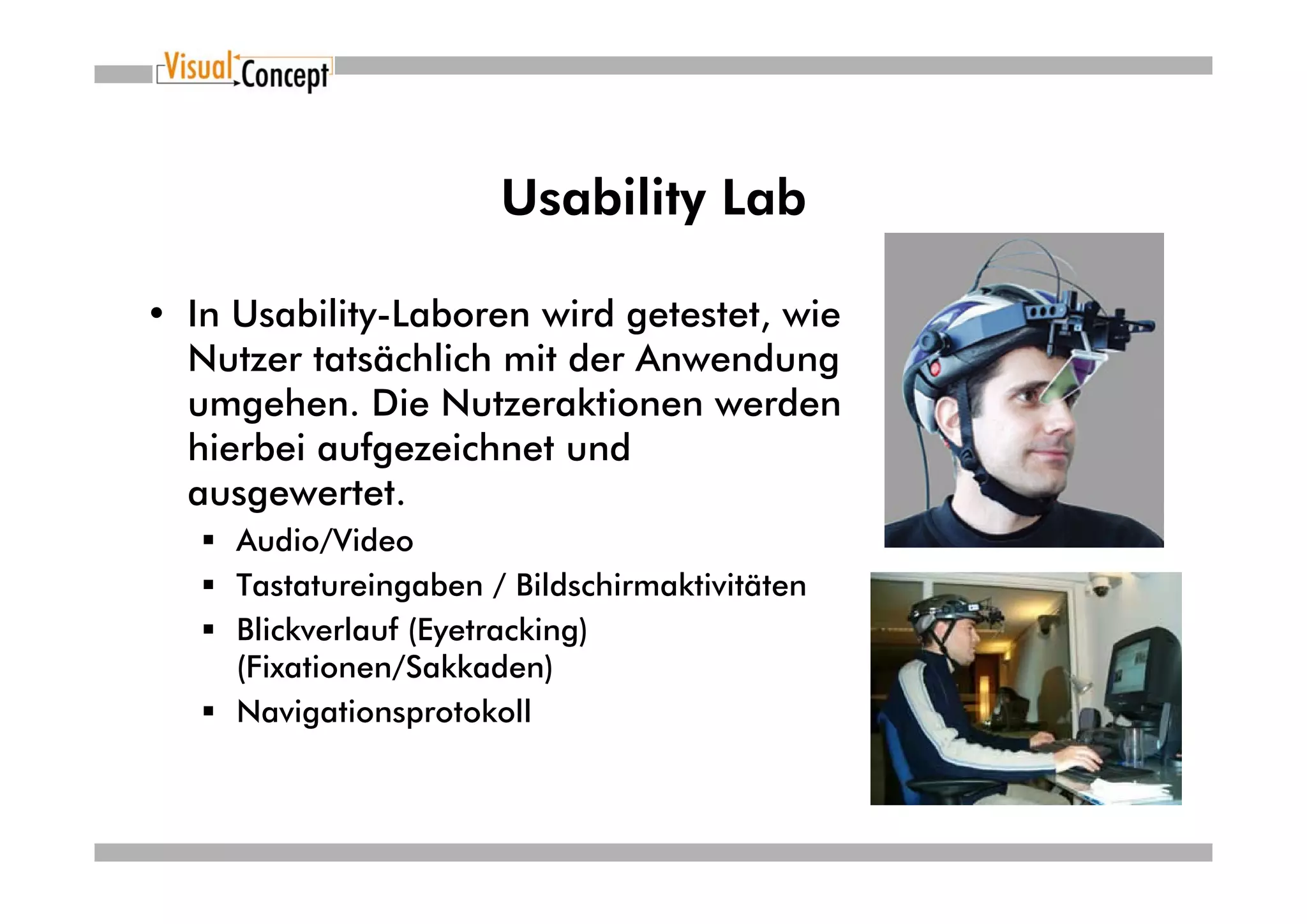 Visual Concept

Usability Lab

• In Usability-Laboren wird getestet, wie Nutzer tatsächlich mit der Anwendung umgehen. Die Nutzeraktionen werden hierbei aufgezeichnet und ausgewertet.
  ▪ Audio/Video
  ▪ Tastatureingaben / Bildschirmaktivitäten
  ▪ Blickverlauf (Eyetracking) (Fixationen/Sakkaden)
  ▪ Navigationsprotokoll